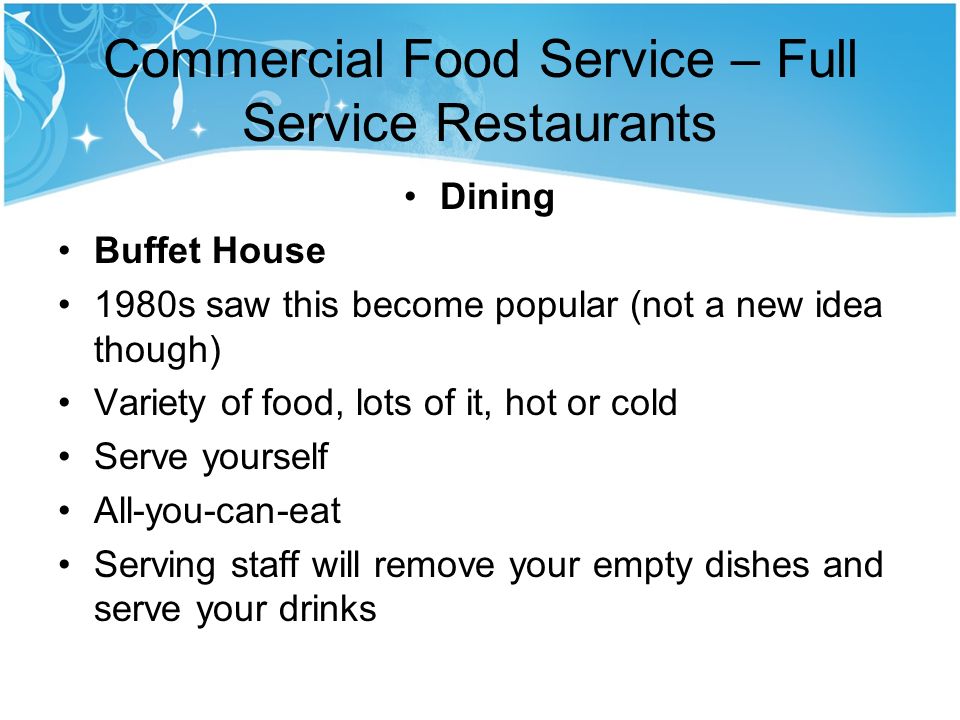 Commercial Food Service – Full Service Restaurants

• Dining

• Buffet House
• 1980s saw this become popular (not a new idea though)
• Variety of food, lots of it, hot or cold
• Serve yourself
• All-you-can-eat
• Serving staff will remove your empty dishes and serve your drinks